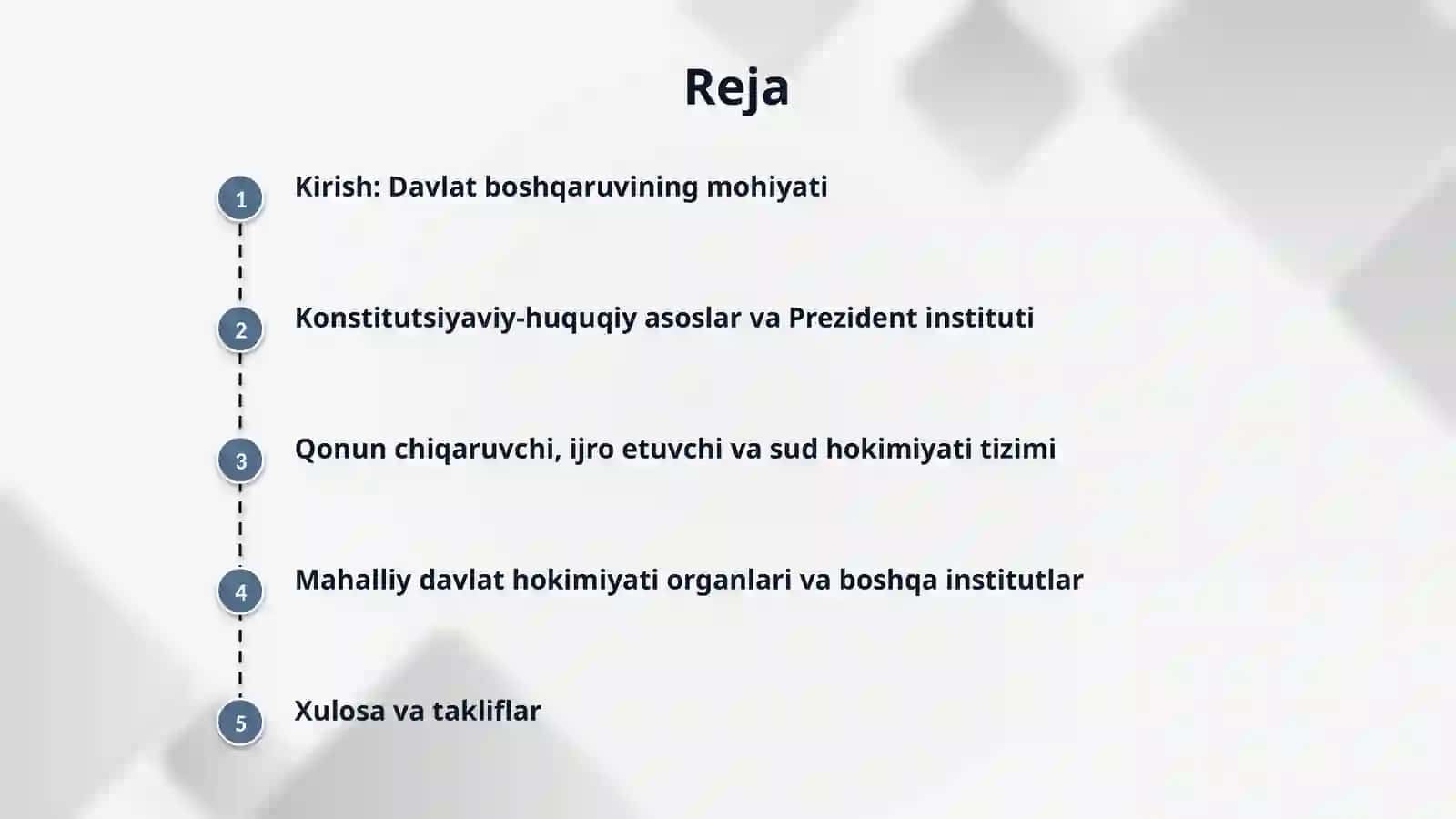 Reja

1 Kirish: Davlat boshqaruvining mohiyati

2 Konstitutsiyaviy-huquqiy asoslar va Prezident instituti

3 Qonun chiqaruvchi, ijro etuvchi va sud hokimiyati tizimi

4 Mahalliy davlat hokimiyati organlari va boshqa institutlar

5 Xulosa va takliflar